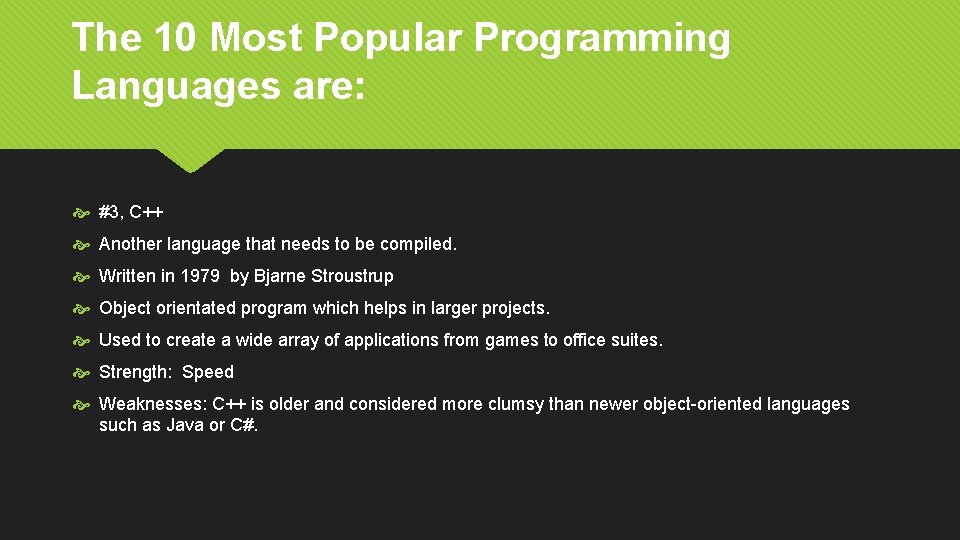 The 10 Most Popular Programming Languages are:

#3, C++

Another language that needs to be compiled.

Written in 1979 by Bjarne Stroustrup

Object orientated program which helps in larger projects.

Used to create a wide array of applications from games to office suites.

Strength: Speed

Weaknesses: C++ is older and considered more clumsy than newer object-oriented languages such as Java or C#.